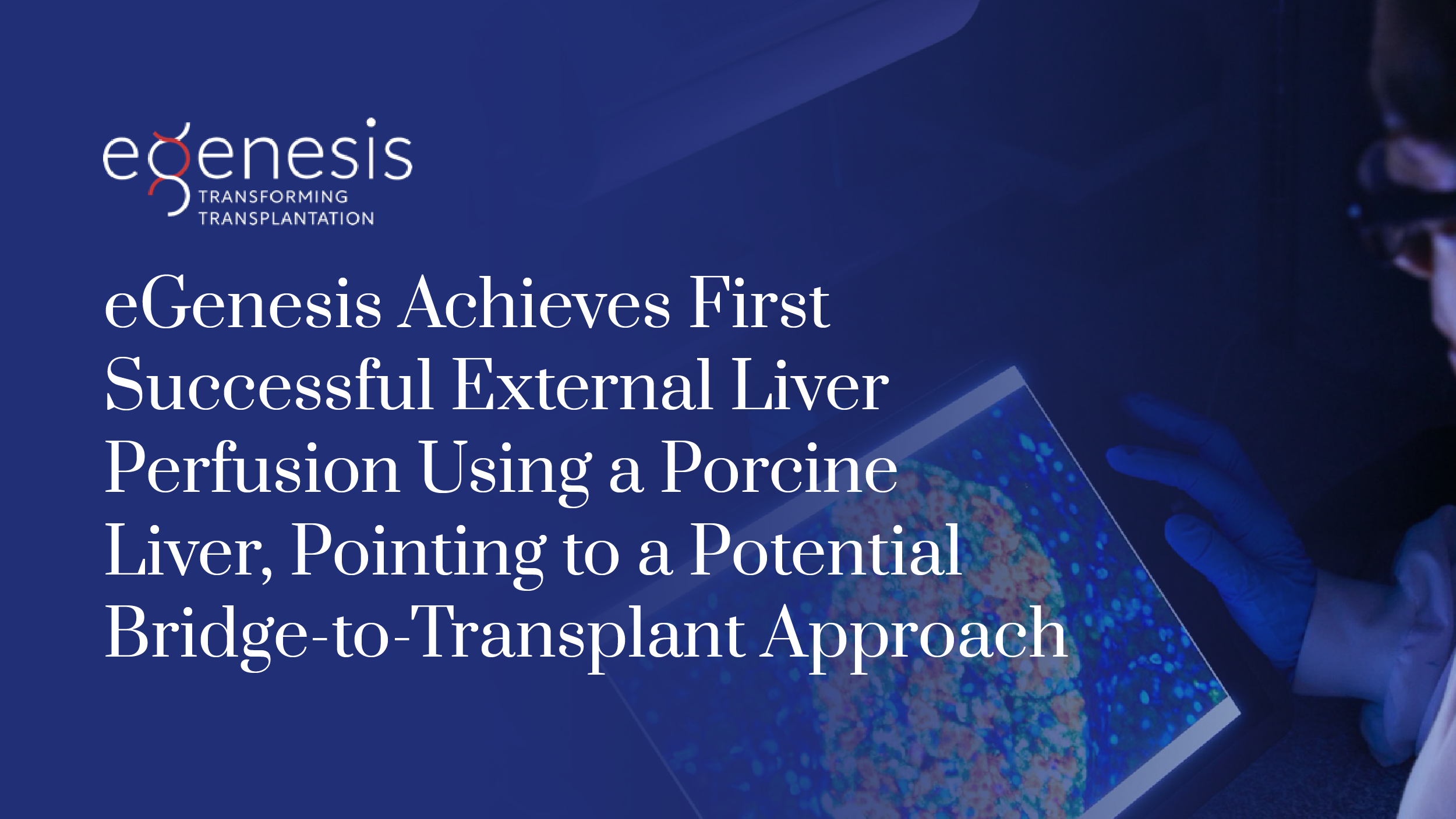 egenesis
TRANSFORMING
TRANSPLANTATION

eGenesis Achieves First Successful External Liver Perfusion Using a Porcine Liver, Pointing to a Potential Bridge-to-Transplant Approach